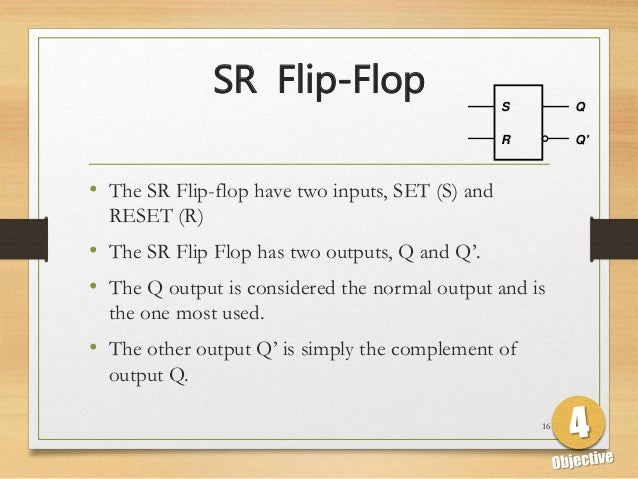 SR Flip-Flop

S
R
Q
Q'

• The SR Flip-flop have two inputs, SET (S) and RESET (R)

• The SR Flip Flop has two outputs, Q and Q'.

• The Q output is considered the normal output and is the one most used.

• The other output Q' is simply the complement of output Q.

16

4
Objective